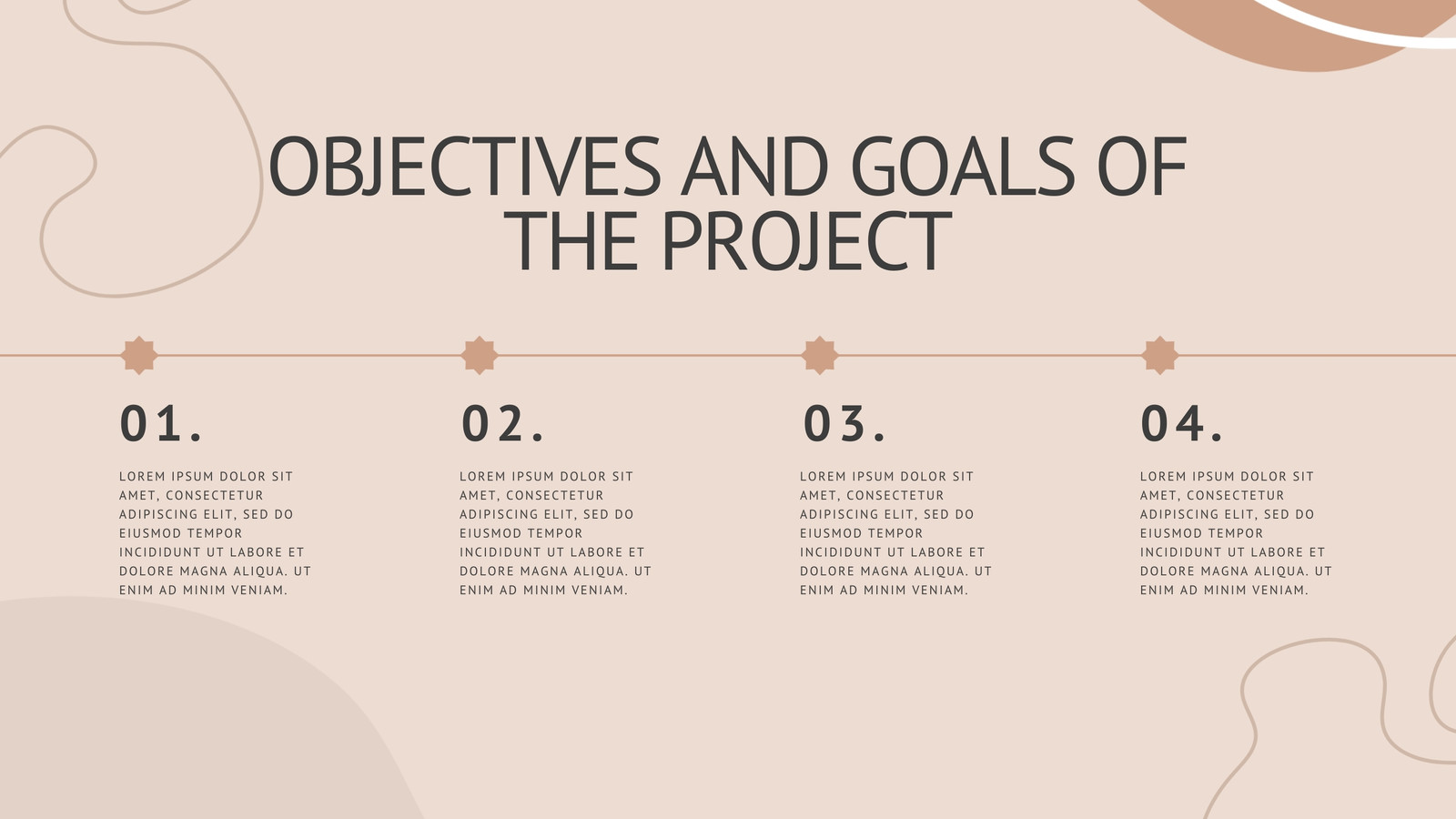 OBJECTIVES AND GOALS OF THE PROJECT

01.

LOREM IPSUM DOLOR SIT AMET, CONSECTETUR ADIPISCING ELIT, SED DO EIUSMOD TEMPOR INCIDIDUNT UT LABORE ET DOLORE MAGNA ALIQUA. UT ENIM AD MINIM VENIAM.

02.

LOREM IPSUM DOLOR SIT AMET, CONSECTETUR ADIPISCING ELIT, SED DO EIUSMOD TEMPOR INCIDIDUNT UT LABORE ET DOLORE MAGNA ALIQUA. UT ENIM AD MINIM VENIAM.

03.

LOREM IPSUM DOLOR SIT AMET, CONSECTETUR ADIPISCING ELIT, SED DO EIUSMOD TEMPOR INCIDIDUNT UT LABORE ET DOLORE MAGNA ALIQUA. UT ENIM AD MINIM VENIAM.

04.

LOREM IPSUM DOLOR SIT AMET, CONSECTETUR ADIPISCING ELIT, SED DO EIUSMOD TEMPOR INCIDIDUNT UT LABORE ET DOLORE MAGNA ALIQUA. UT ENIM AD MINIM VENIAM.